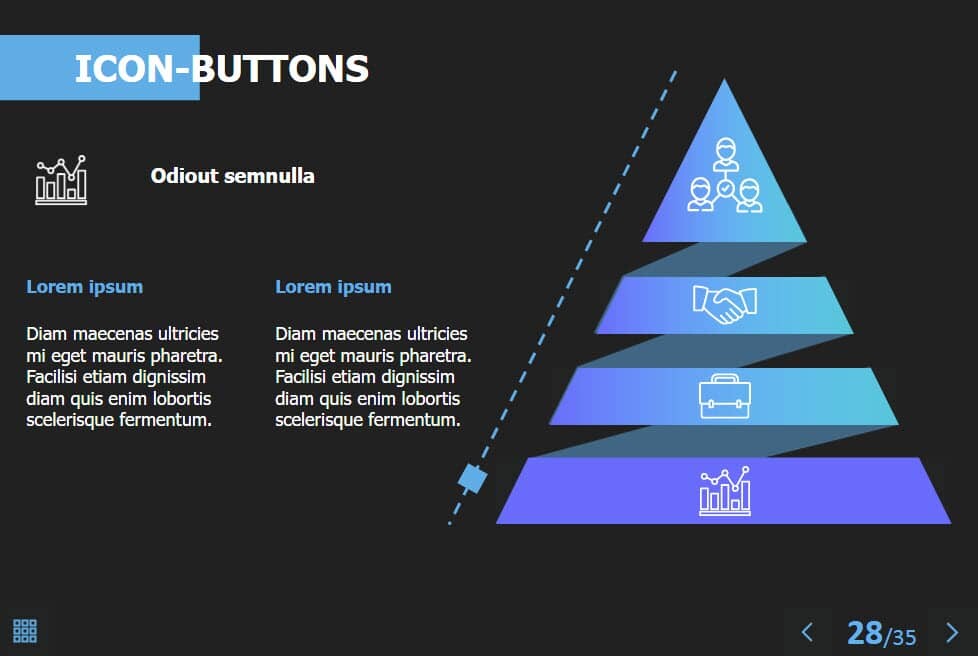 ICON-BUTTONS

Odiout semnulla

Lorem ipsum

Diam maecenas ultricies mi eget mauris pharetra. Facilisi etiam dignissim diam quis enim lobortis scelerisque fermentum.

Lorem ipsum

Diam maecenas ultricies mi eget mauris pharetra. Facilisi etiam dignissim diam quis enim lobortis scelerisque fermentum.

28/35